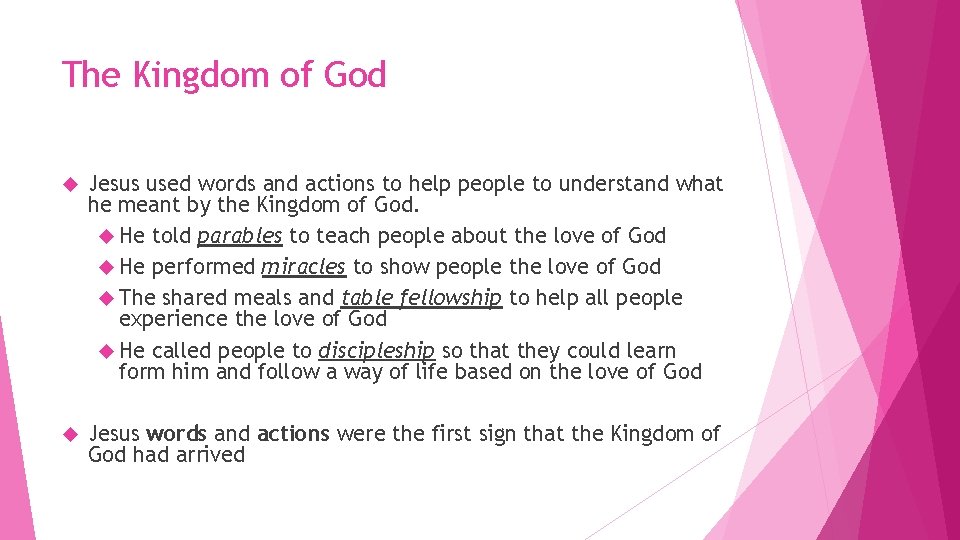 The Kingdom of God

Jesus used words and actions to help people to understand what he meant by the Kingdom of God.

He told parables to teach people about the love of God

He performed miracles to show people the love of God

The shared meals and table fellowship to help all people experience the love of God

He called people to discipleship so that they could learn form him and follow a way of life based on the love of God

Jesus words and actions were the first sign that the Kingdom of God had arrived